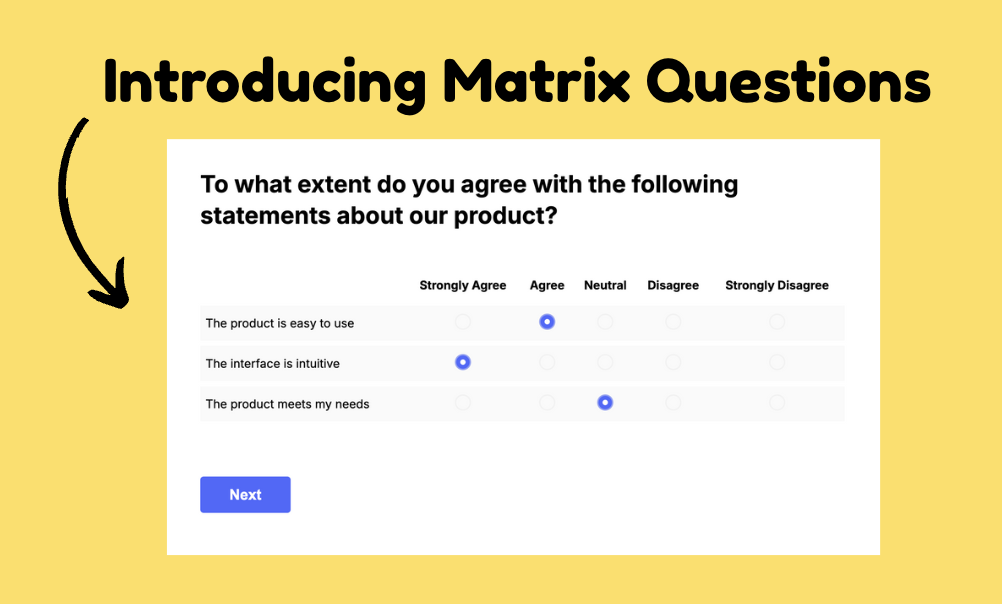 Introducing Matrix Questions

To what extent do you agree with the following statements about our product?

| | Strongly Agree | Agree | Neutral | Disagree | Strongly Disagree |
|---|---|---|---|---|---|
| The product is easy to use | | | | | |
| The interface is intuitive | | | | | |
| The product meets my needs | | | | | |

Next